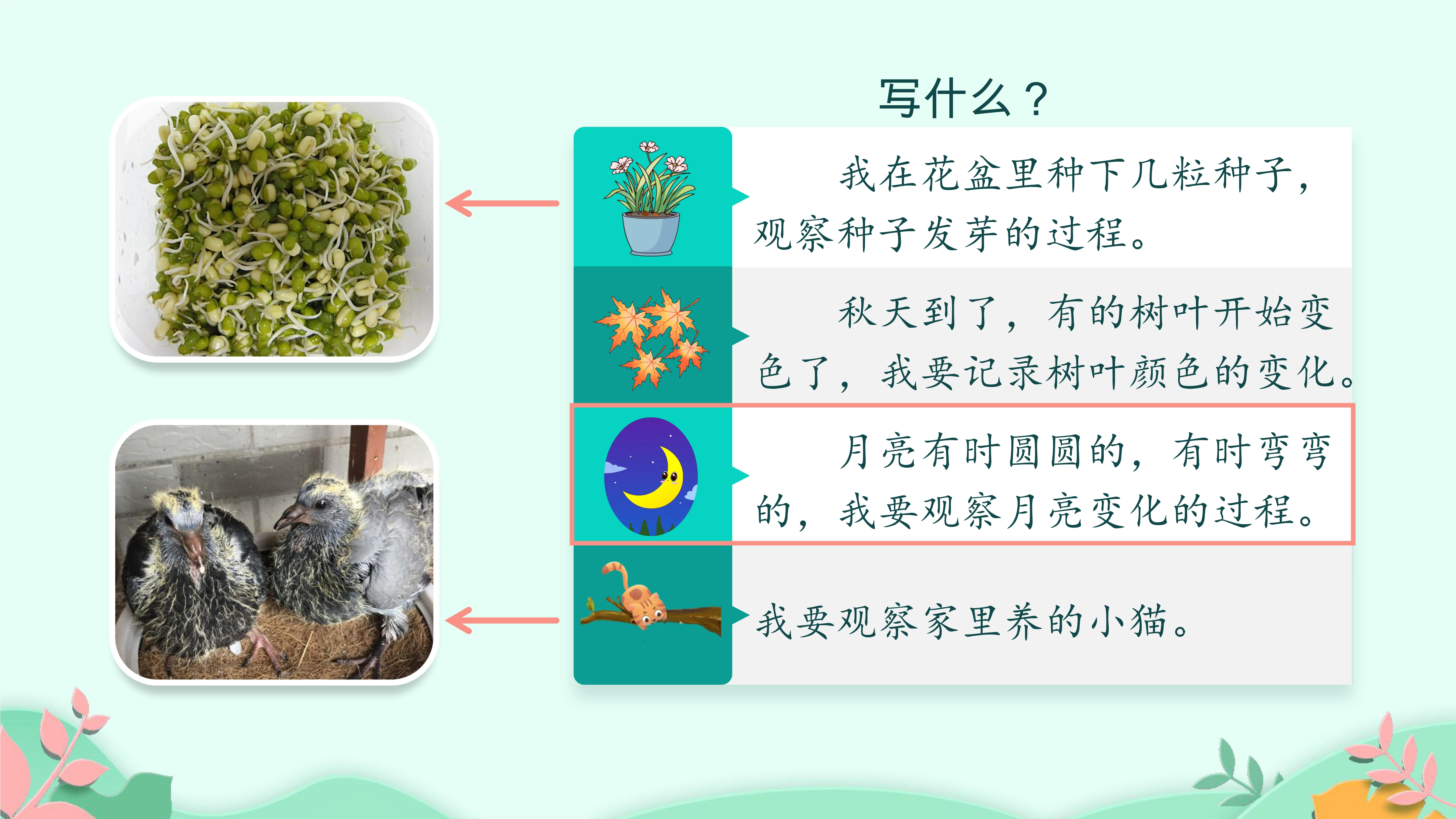 写什么？

我在花盆里种下几粒种子，观察种子发芽的过程。

秋天到了，有的树叶开始变色了，我要记录树叶颜色的变化。

月亮有时圆圆的，有时弯弯的，我要观察月亮变化的过程。

我要观察家里养的小猫。